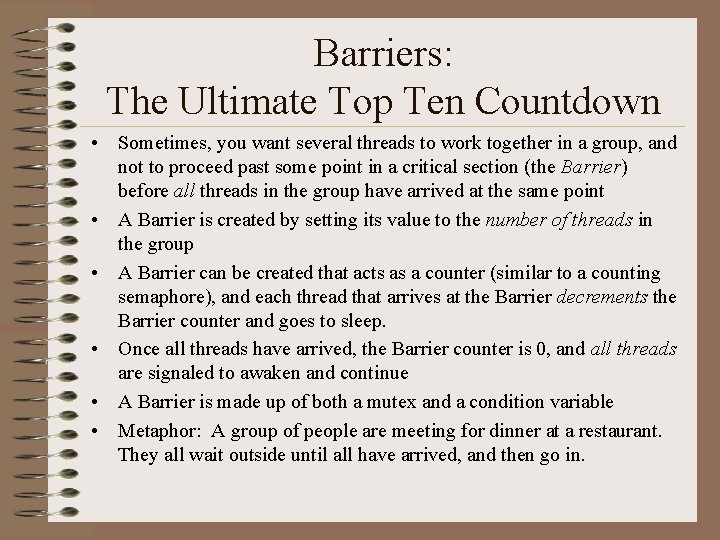 Barriers:
The Ultimate Top Ten Countdown

• Sometimes, you want several threads to work together in a group, and not to proceed past some point in a critical section (the Barrier) before all threads in the group have arrived at the same point

• A Barrier is created by setting its value to the number of threads in the group

• A Barrier can be created that acts as a counter (similar to a counting semaphore), and each thread that arrives at the Barrier decrements the Barrier counter and goes to sleep.

• Once all threads have arrived, the Barrier counter is 0, and all threads are signaled to awaken and continue

• A Barrier is made up of both a mutex and a condition variable

• Metaphor: A group of people are meeting for dinner at a restaurant. They all wait outside until all have arrived, and then go in.